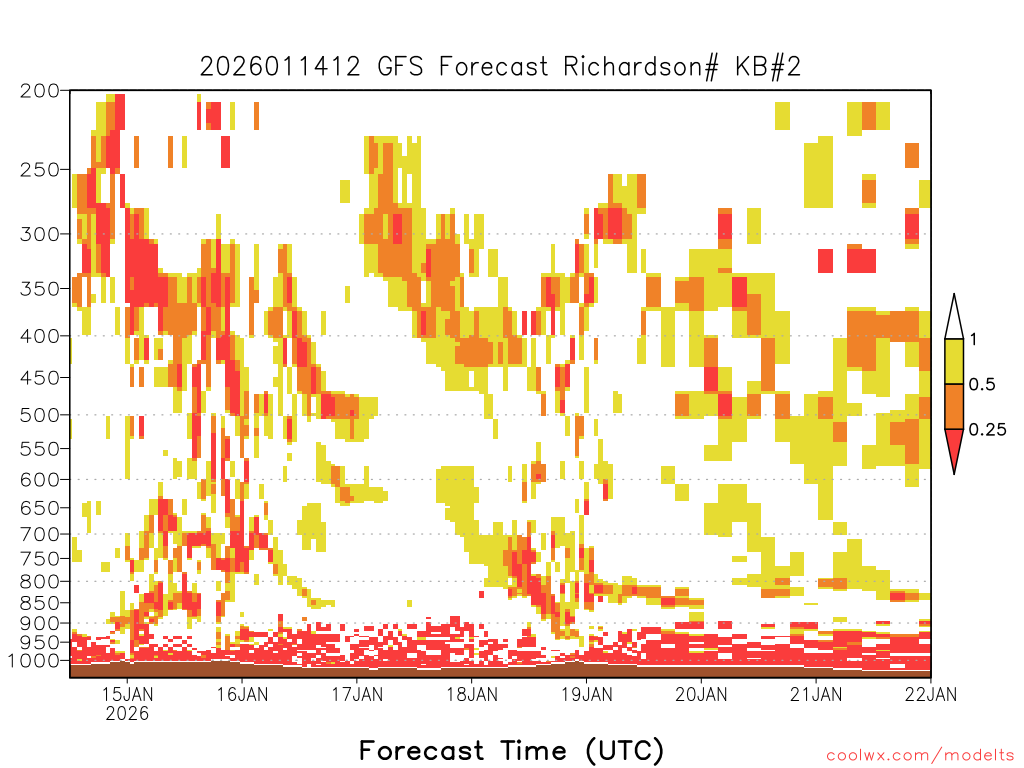 2026011412 GFS Forecast Richardson# KB#2

200
250
300
350
400
450
500
550
600
650
700
750
800
850
900
950
1000

1
0.5
0.25

15JAN
2026
16JAN
17JAN
18JAN
19JAN
20JAN
21JAN
22JAN

Forecast Time (UTC)

coolwx.com/modelts